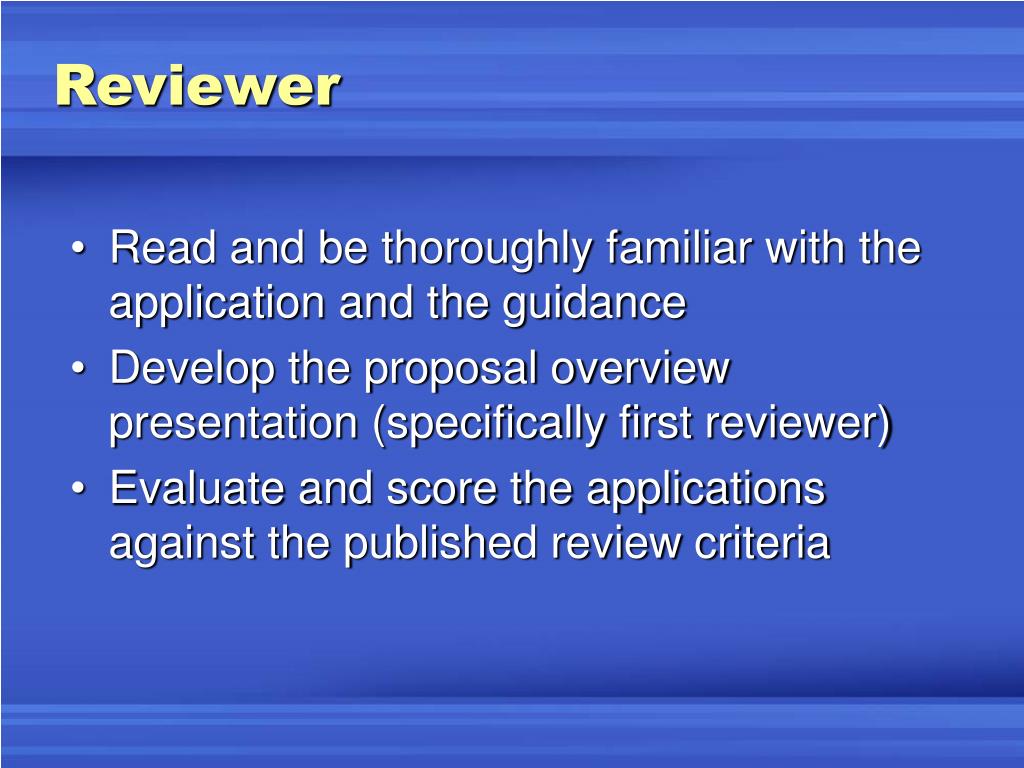 Reviewer

• Read and be thoroughly familiar with the application and the guidance
• Develop the proposal overview presentation (specifically first reviewer)
• Evaluate and score the applications against the published review criteria